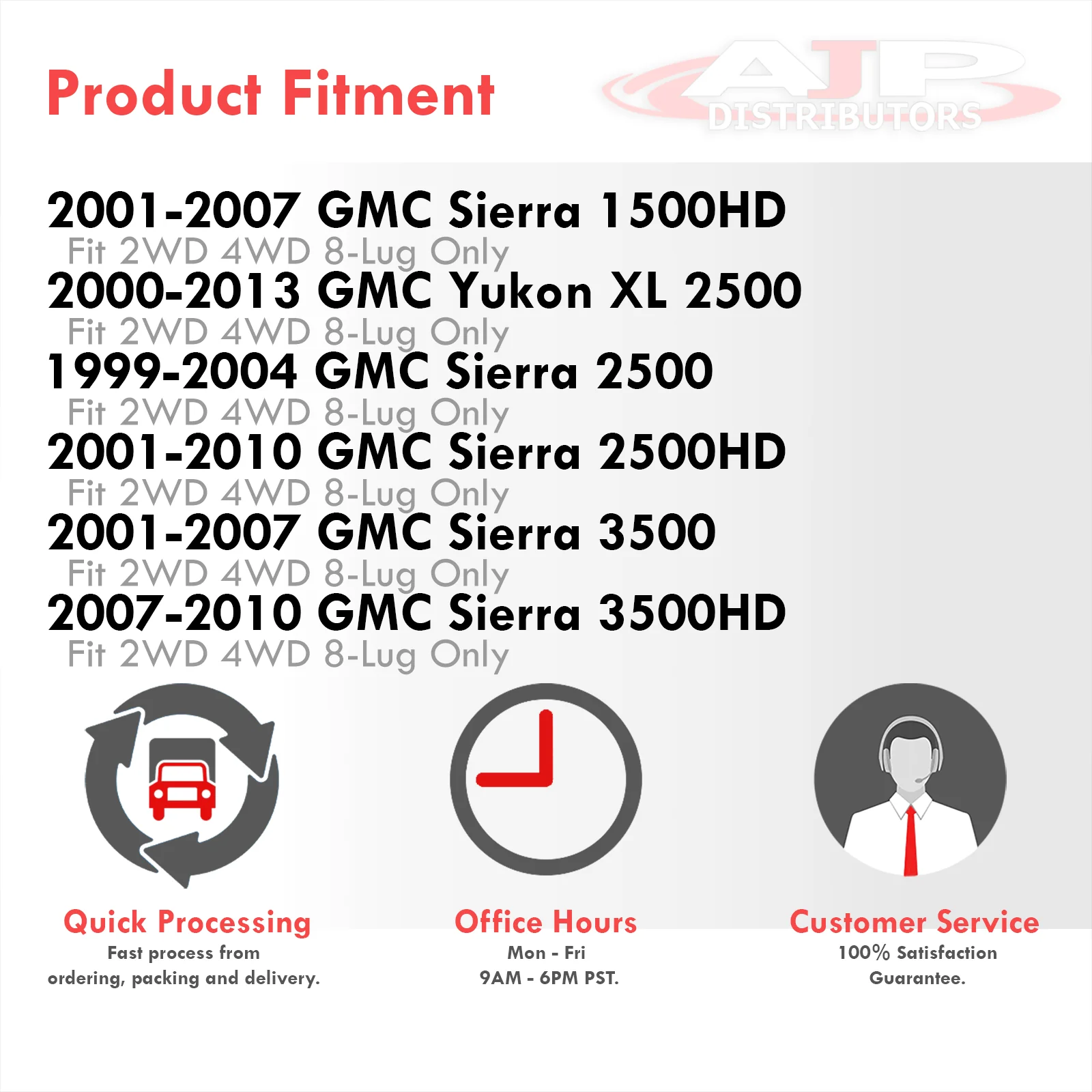 Product Fitment

AJP DISTRIBUTORS

2001-2007 GMC Sierra 1500HD
Fit 2WD 4WD 8-Lug Only
2000-2013 GMC Yukon XL 2500
Fit 2WD 4WD 8-Lug Only
1999-2004 GMC Sierra 2500
Fit 2WD 4WD 8-Lug Only
2001-2010 GMC Sierra 2500HD
Fit 2WD 4WD 8-Lug Only
2001-2007 GMC Sierra 3500
Fit 2WD 4WD 8-Lug Only
2007-2010 GMC Sierra 3500HD
Fit 2WD 4WD 8-Lug Only

Quick Processing
Fast process from ordering, packing and delivery.

Office Hours
Mon - Fri
9AM - 6PM PST.

Customer Service
100% Satisfaction Guarantee.